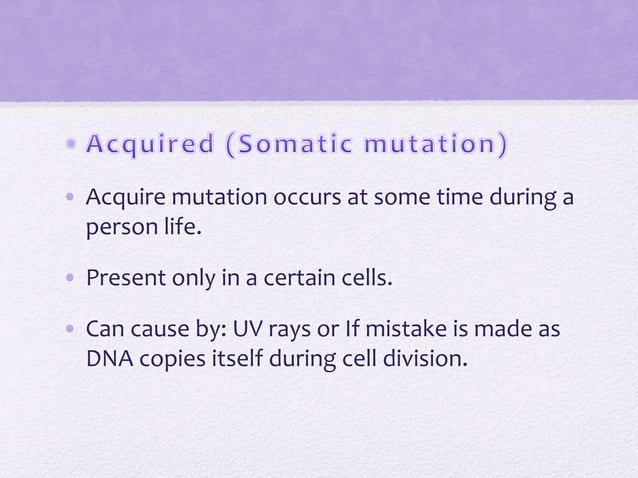 • Acquired (Somatic mutation)

• Acquire mutation occurs at some time during a person life.

• Present only in a certain cells.

• Can cause by: UV rays or If mistake is made as DNA copies itself during cell division.